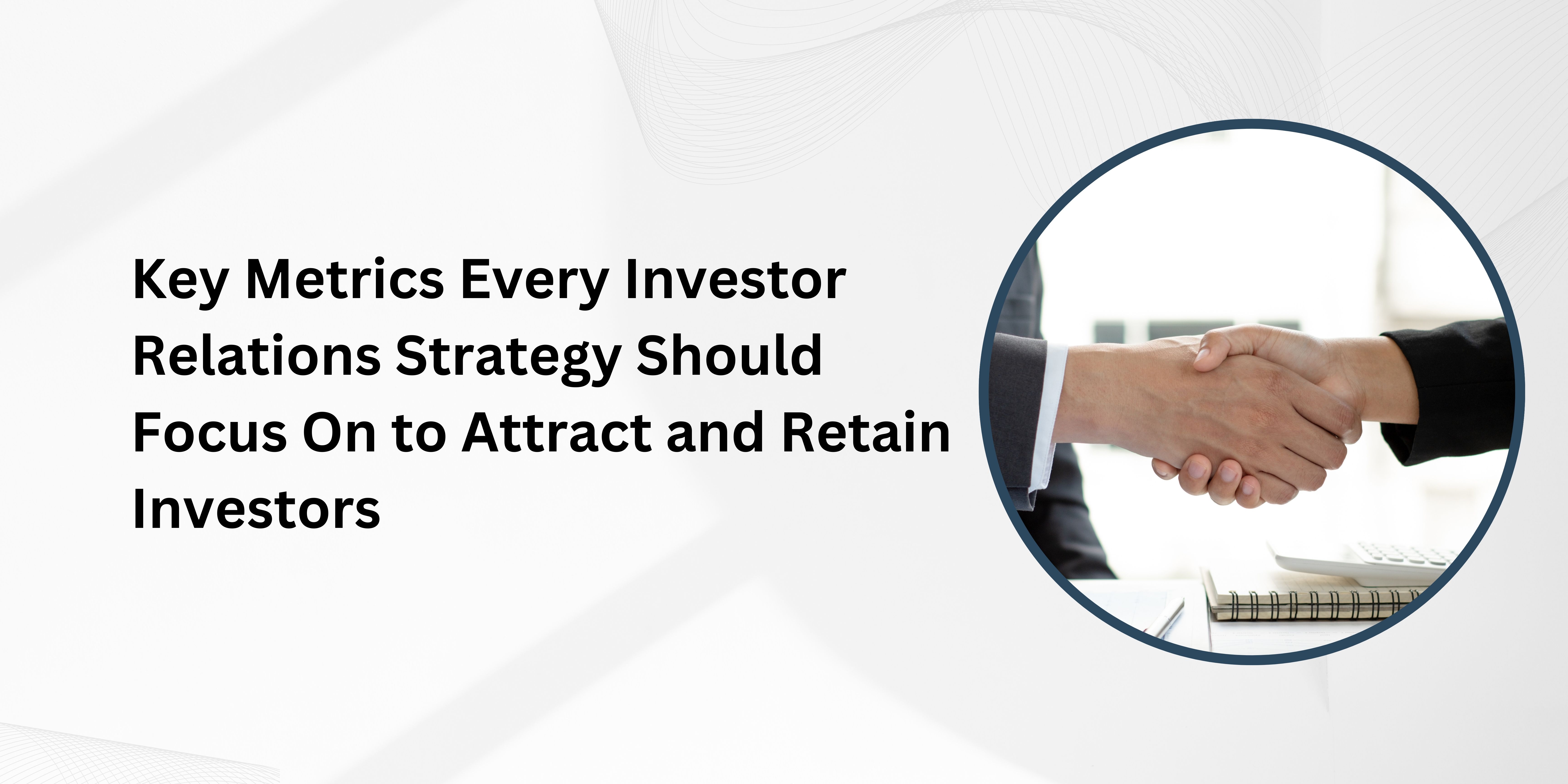 Key Metrics Every Investor Relations Strategy Should Focus On to Attract and Retain Investors